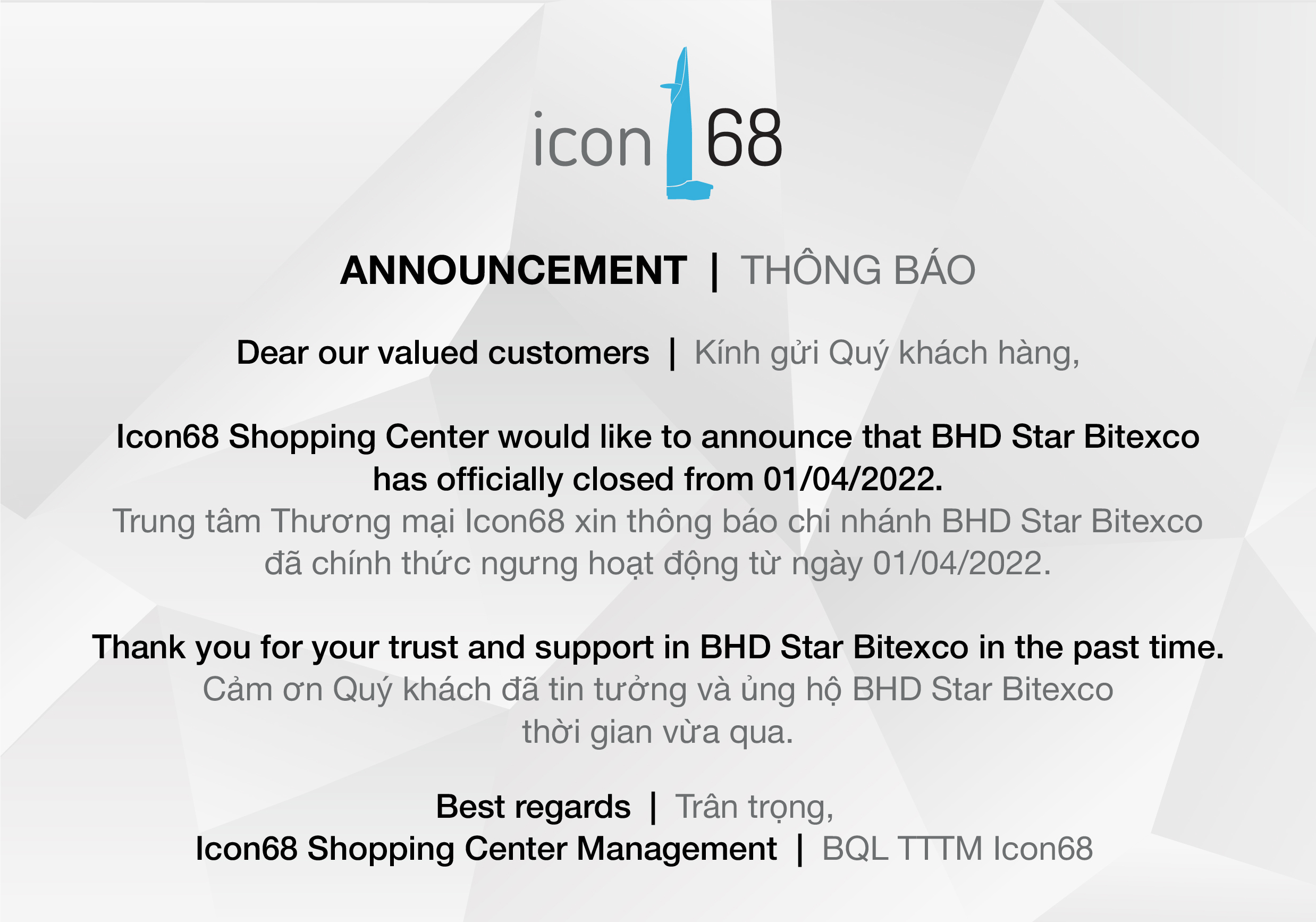 icon 68

ANNOUNCEMENT | THÔNG BÁO

Dear our valued customers | Kính gửi Quý khách hàng,

Icon68 Shopping Center would like to announce that BHD Star Bitexco has officially closed from 01/04/2022.
Trung tâm Thương mại Icon68 xin thông báo chi nhánh BHD Star Bitexco đã chính thức ngưng hoạt động từ ngày 01/04/2022.

Thank you for your trust and support in BHD Star Bitexco in the past time.
Cảm ơn Quý khách đã tin tưởng và ủng hộ BHD Star Bitexco thời gian vừa qua.

Best regards | Trân trọng,
Icon68 Shopping Center Management | BQL TTTM Icon68